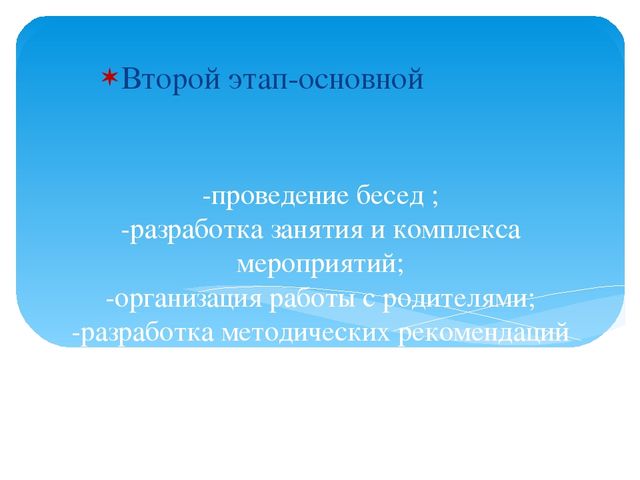 Второй этап-основной

-проведение бесед ;
-разработка занятия и комплекса мероприятий;
-организация работы с родителями;
-разработка методических рекомендаций